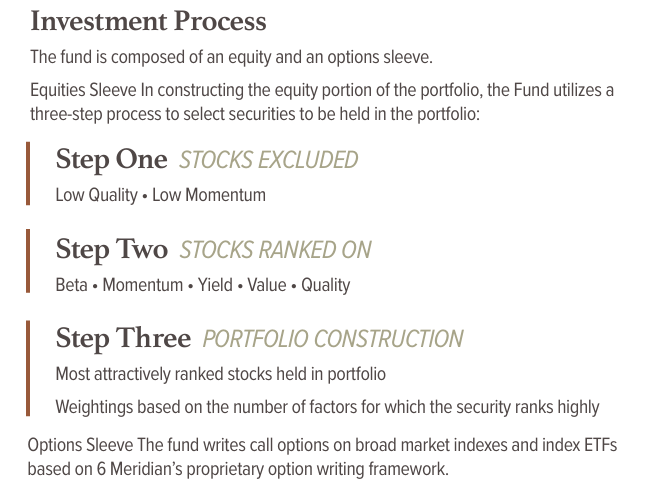 Investment Process

The fund is composed of an equity and an options sleeve.

Equities Sleeve In constructing the equity portion of the portfolio, the Fund utilizes a three-step process to select securities to be held in the portfolio:

Step One STOCKS EXCLUDED

Low Quality • Low Momentum

Step Two STOCKS RANKED ON

Beta • Momentum • Yield • Value • Quality

Step Three PORTFOLIO CONSTRUCTION

Most attractively ranked stocks held in portfolio

Weightings based on the number of factors for which the security ranks highly

Options Sleeve The fund writes call options on broad market indexes and index ETFs based on 6 Meridian's proprietary option writing framework.